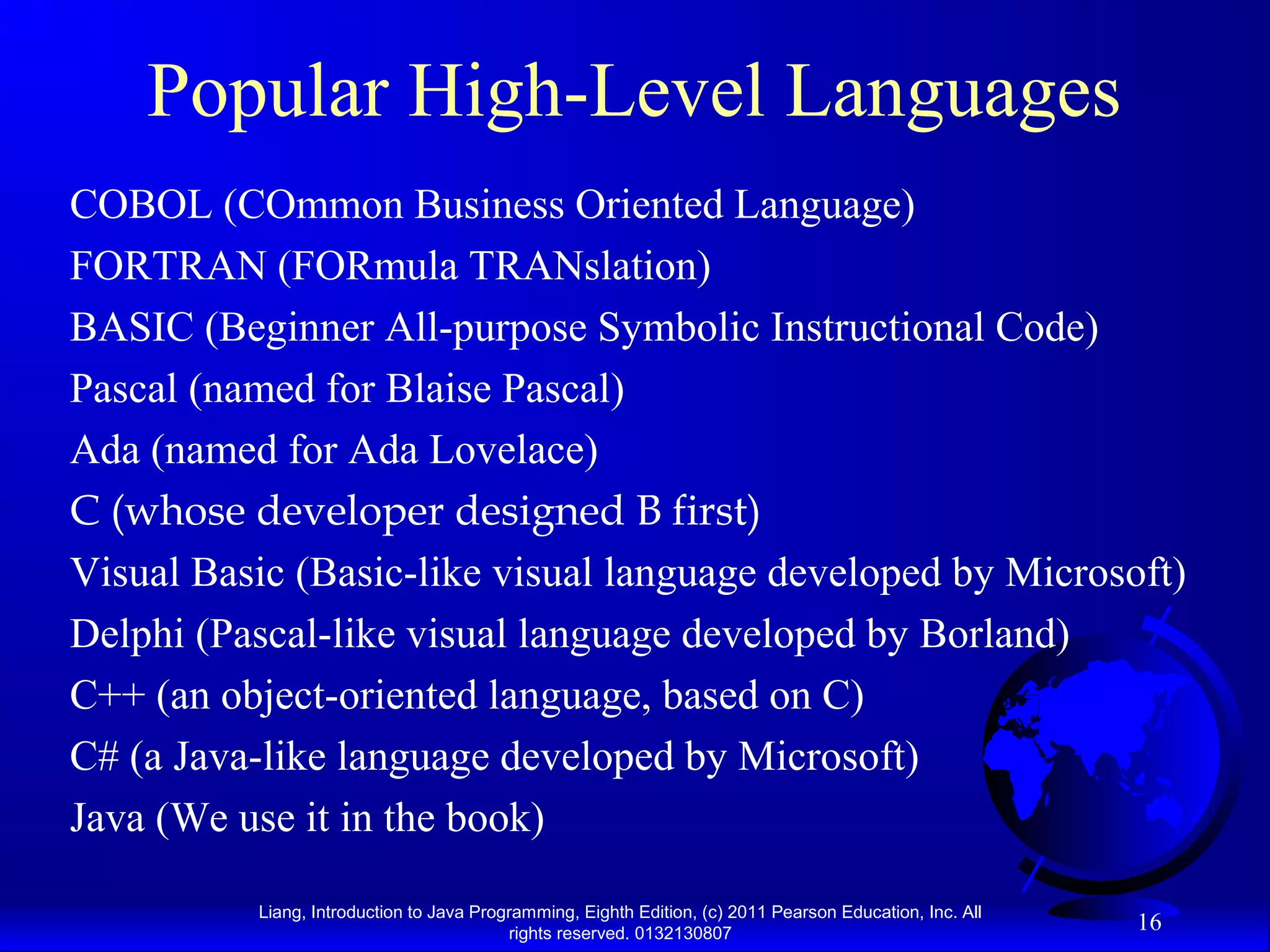 Popular High-Level Languages

COBOL (COmmon Business Oriented Language)

FORTRAN (FORmula TRANslation)

BASIC (Beginner All-purpose Symbolic Instructional Code)

Pascal (named for Blaise Pascal)

Ada (named for Ada Lovelace)

C (whose developer designed B first)

Visual Basic (Basic-like visual language developed by Microsoft)

Delphi (Pascal-like visual language developed by Borland)

C++ (an object-oriented language, based on C)

C# (a Java-like language developed by Microsoft)

Java (We use it in the book)

Liang, Introduction to Java Programming, Eighth Edition, (c) 2011 Pearson Education, Inc. All rights reserved. 0132130807

16